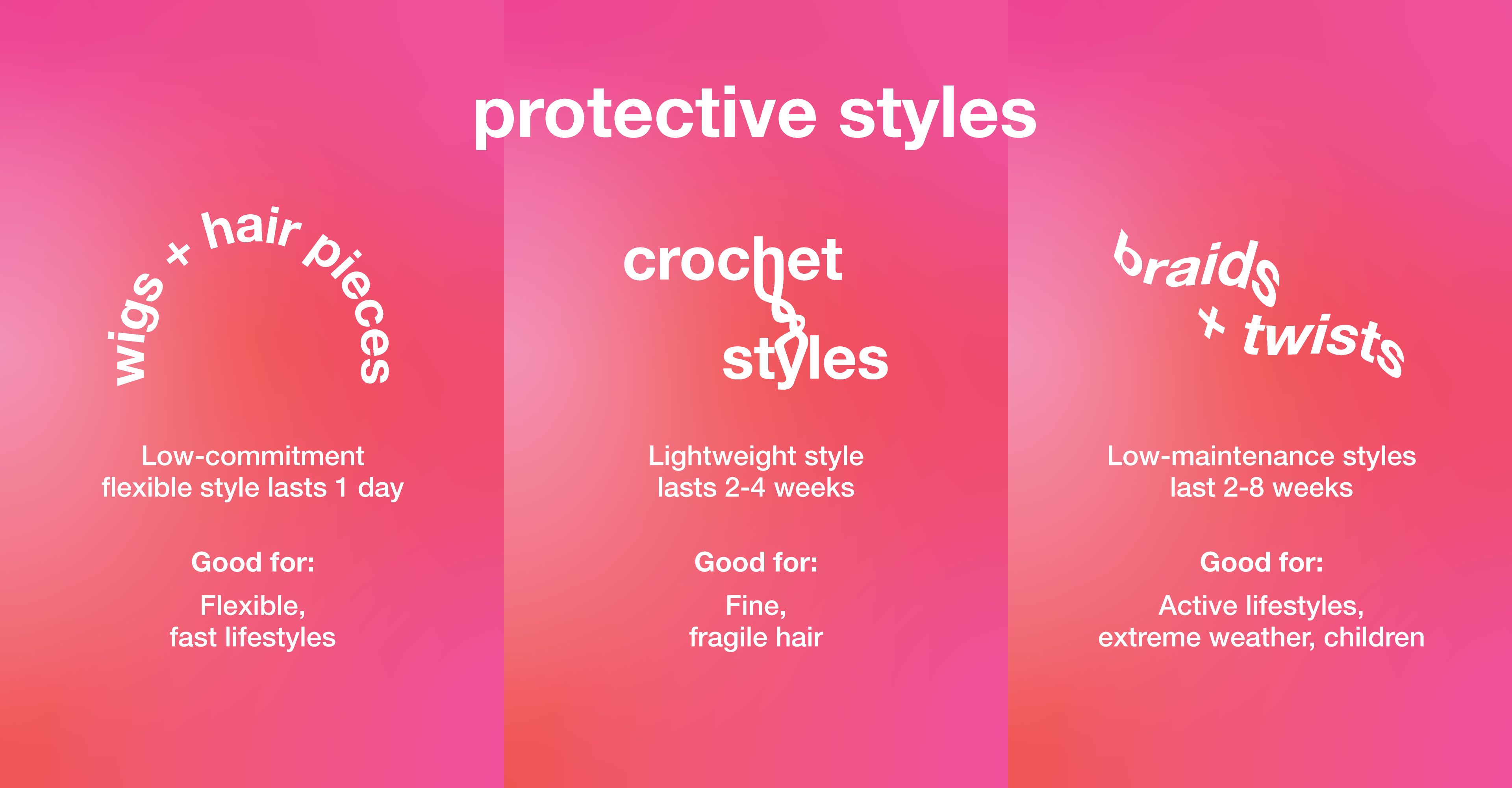 protective styles

wigs + hair pieces

Low-commitment flexible style lasts 1 day

Good for:

Flexible, fast lifestyles

crochet styles

Lightweight style lasts 2-4 weeks

Good for:

Fine, fragile hair

braids + twists

Low-maintenance styles last 2-8 weeks

Good for:

Active lifestyles, extreme weather, children